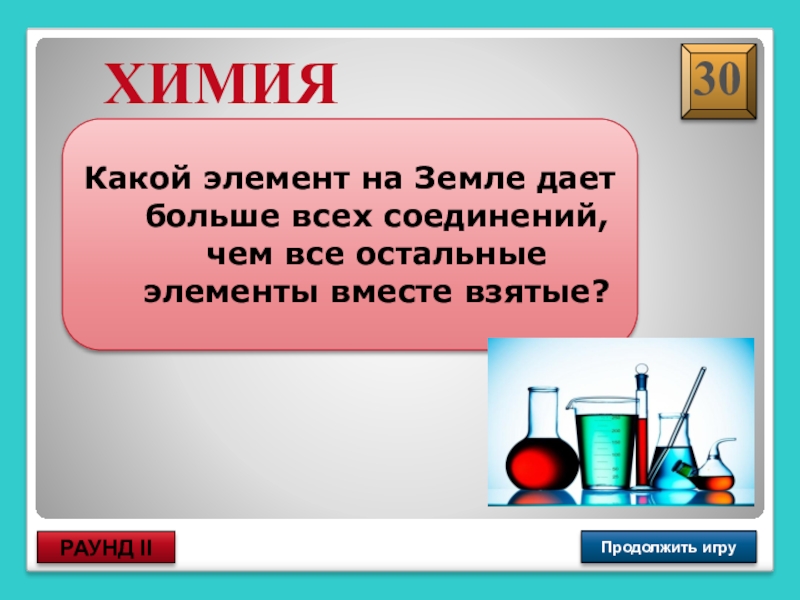 ХИМИЯ

30

Какой элемент на Земле дает больше всех соединений, чем все остальные элементы вместе взятые?

РАУНД II

Продолжить игру